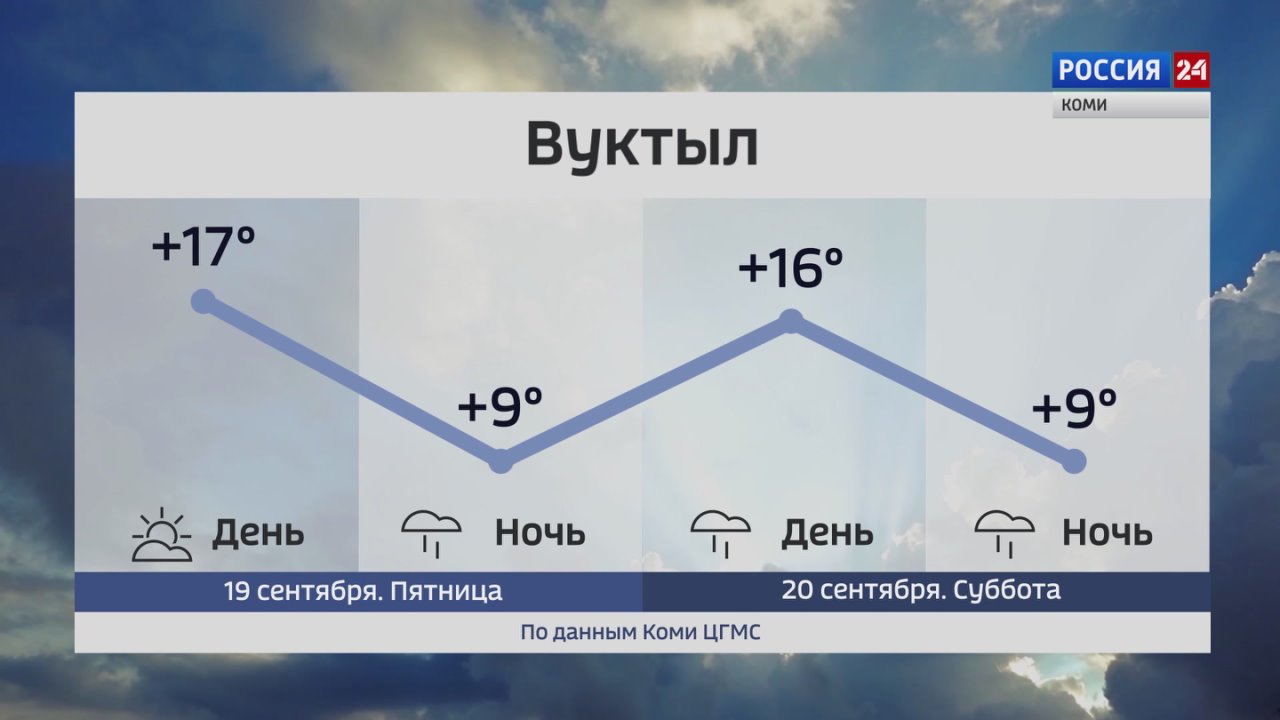 РОССИЯ 24
КОМИ

Вуктыл

+17°
+9°
+16°
+9°

День
Ночь
День
Ночь

19 сентября. Пятница
20 сентября. Суббота

По данным Коми ЦГМС